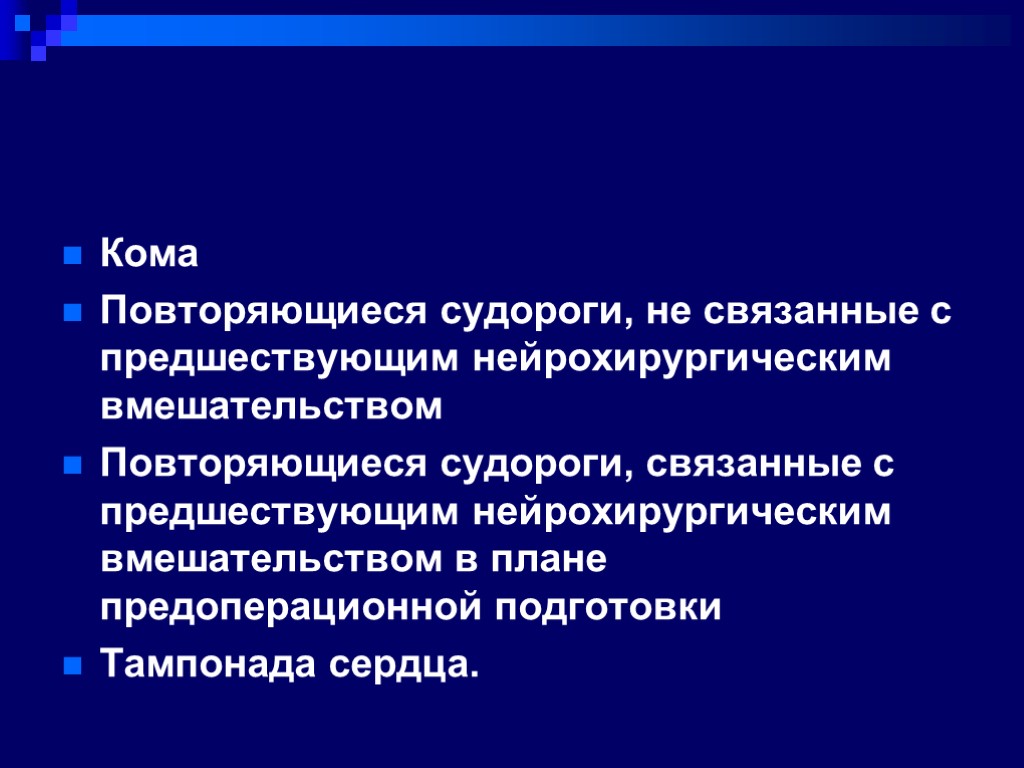 Кома

Повторяющиеся судороги, не связанные с предшествующим нейрохирургическим вмешательством

Повторяющиеся судороги, связанные с предшествующим нейрохирургическим вмешательством в плане предоперационной подготовки

Тампонада сердца.